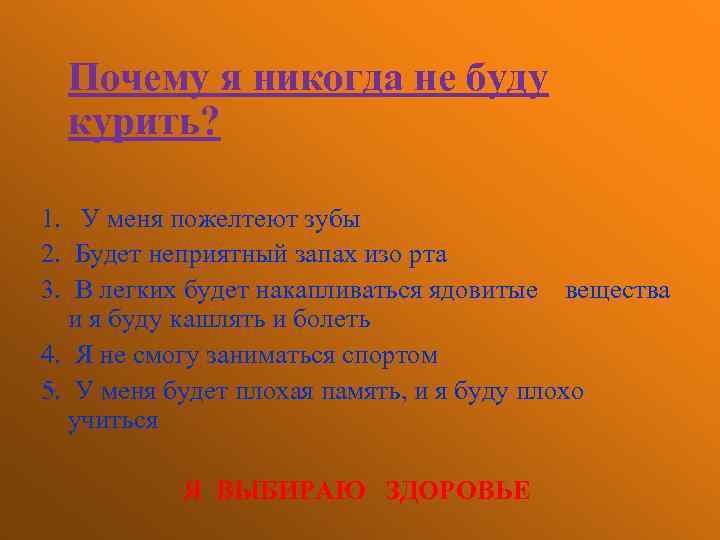 Почему я никогда не буду курить?

1. У меня пожелтеют зубы
2. Будет неприятный запах изо рта
3. В легких будет накапливаться ядовитые вещества и я буду кашлять и болеть
4. Я не смогу заниматься спортом
5. У меня будет плохая память, и я буду плохо учиться

Я ВЫБИРАЮ ЗДОРОВЬЕ